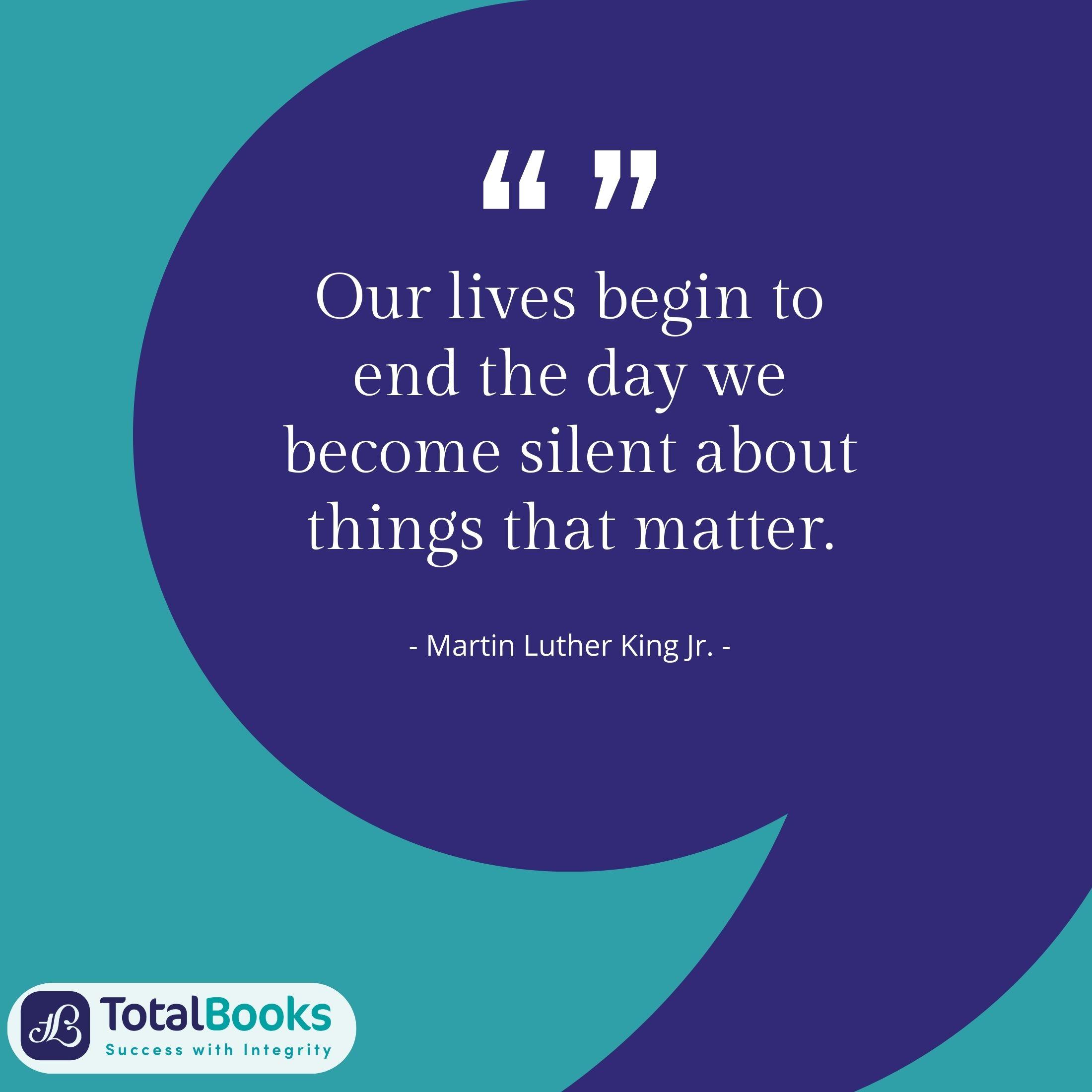 “ ”

Our lives begin to end the day we become silent about things that matter.

- Martin Luther King Jr. -

TB TotalBooks
Success with Integrity